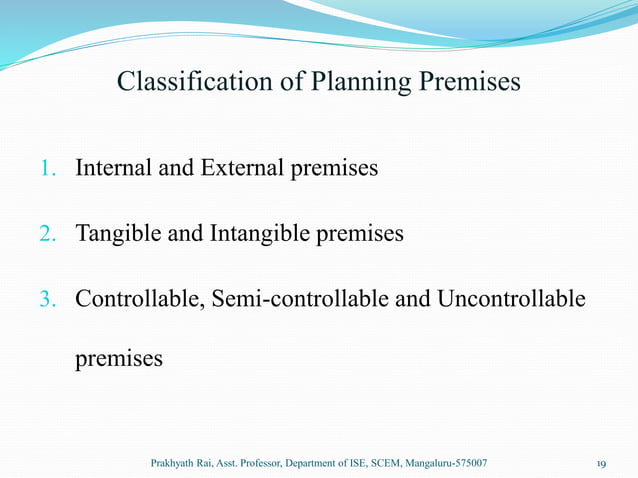 Classification of Planning Premises

1. Internal and External premises

2. Tangible and Intangible premises

3. Controllable, Semi-controllable and Uncontrollable premises

Prakhyath Rai, Asst. Professor, Department of ISE, SCEM, Mangaluru-575007

19